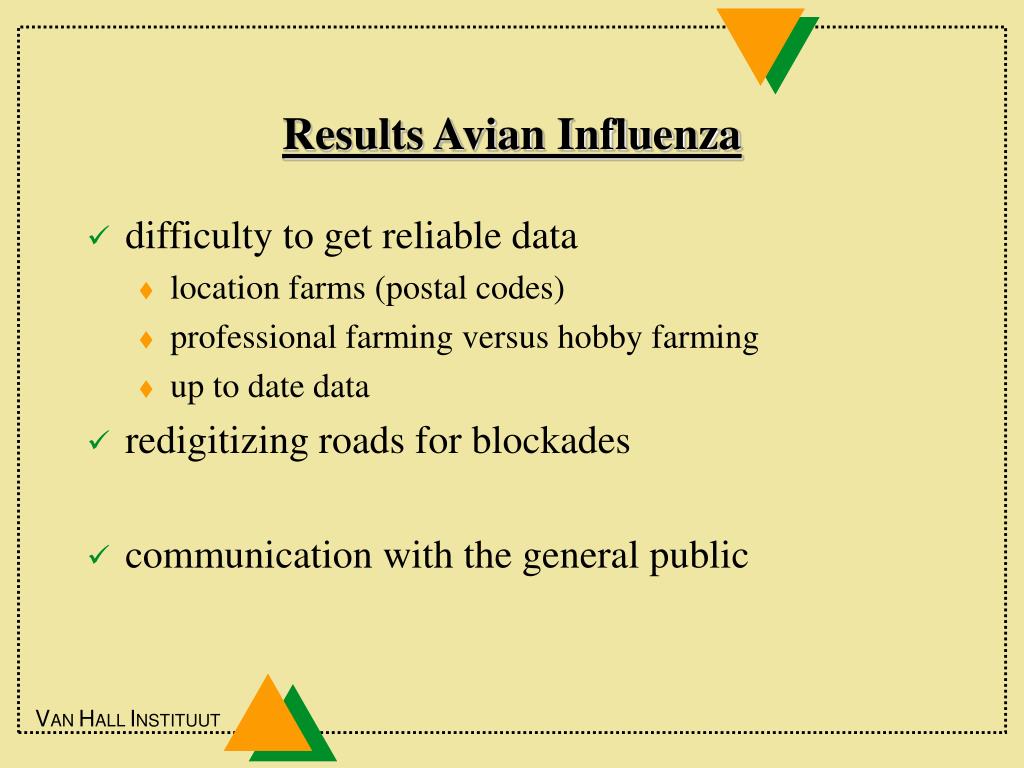 Results Avian Influenza

✓ difficulty to get reliable data
♦ location farms (postal codes)
♦ professional farming versus hobby farming
♦ up to date data
✓ redigitizing roads for blockades

✓ communication with the general public

VAN HALL INSTITUUT